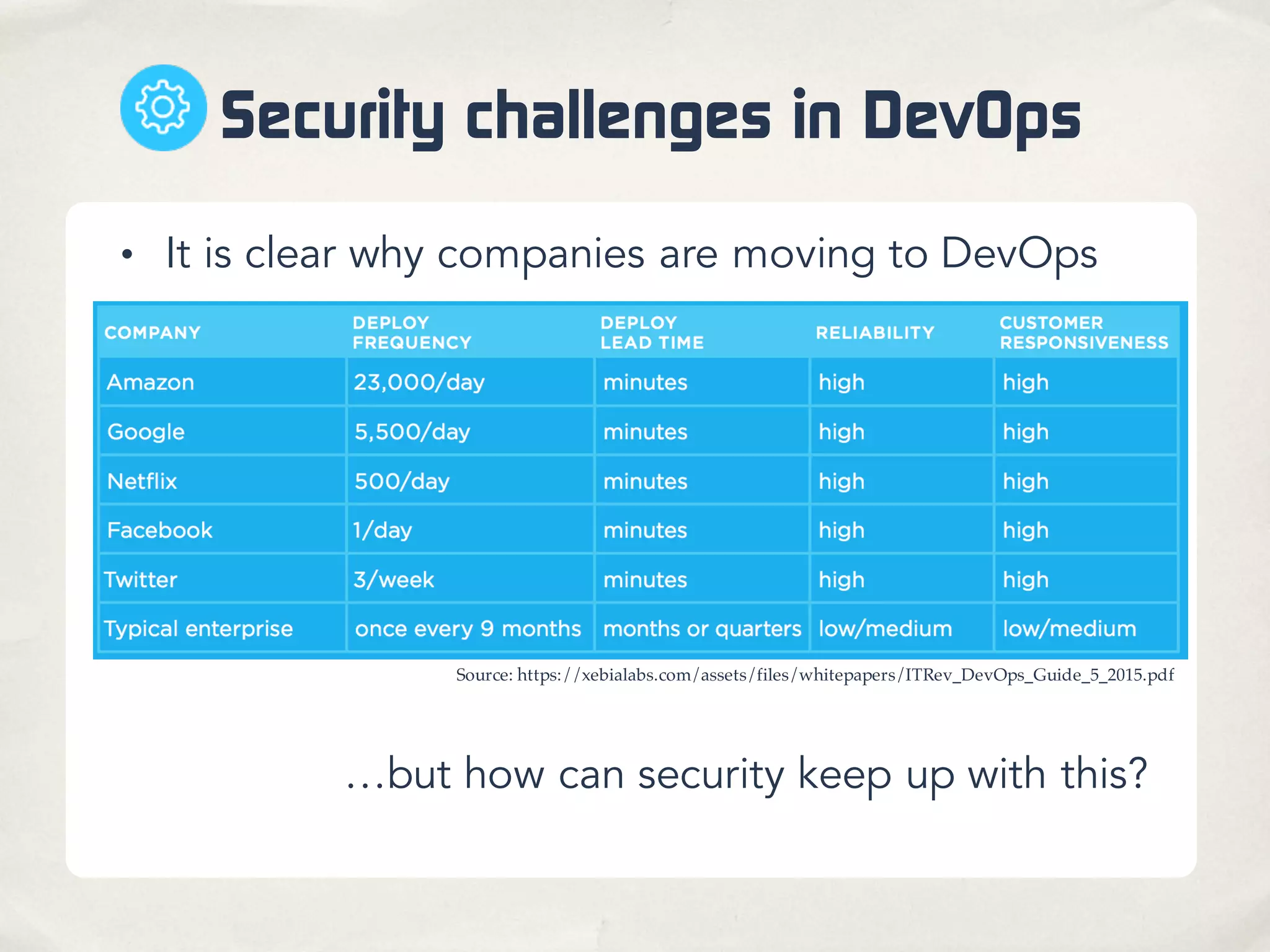 Security challenges in DevOps

• It is clear why companies are moving to DevOps

| COMPANY | DEPLOY FREQUENCY | DEPLOY LEAD TIME | RELIABILITY | CUSTOMER RESPONSIVENESS |
|---|---|---|---|---|
| Amazon | 23,000/day | minutes | high | high |
| Google | 5,500/day | minutes | high | high |
| Netflix | 500/day | minutes | high | high |
| Facebook | 1/day | minutes | high | high |
| Twitter | 3/week | minutes | high | high |
| Typical enterprise | once every 9 months | months or quarters | low/medium | low/medium |

Source: https://xebialabs.com/assets/files/whitepapers/ITRev_DevOps_Guide_5_2015.pdf

…but how can security keep up with this?